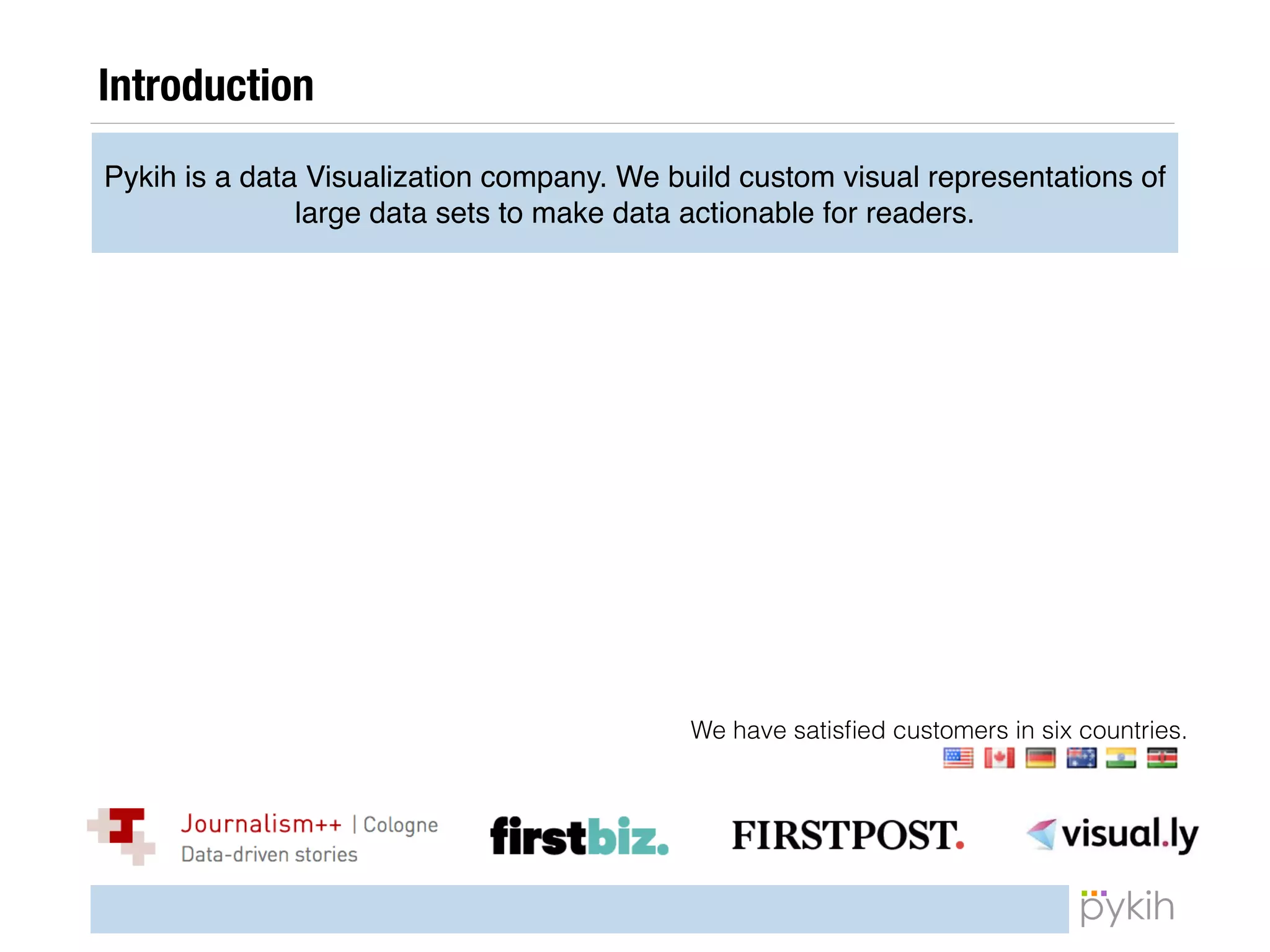 Introduction

Pykih is a data Visualization company. We build custom visual representations of large data sets to make data actionable for readers.

We have satisfied customers in six countries.

Journalism++ | Cologne
Data-driven stories

firstbiz.

FIRSTPOST.

visual.ly

pykih